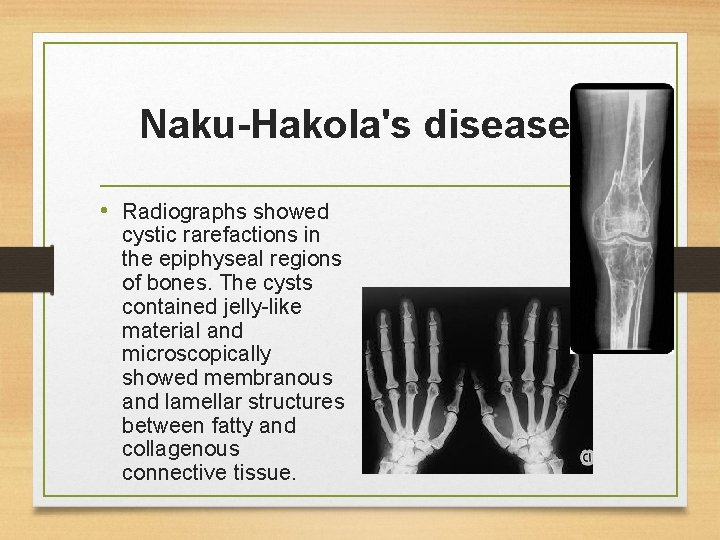 Naku-Hakola's disease

• Radiographs showed cystic rarefactions in the epiphyseal regions of bones. The cysts contained jelly-like material and microscopically showed membranous and lamellar structures between fatty and collagenous connective tissue.

CI